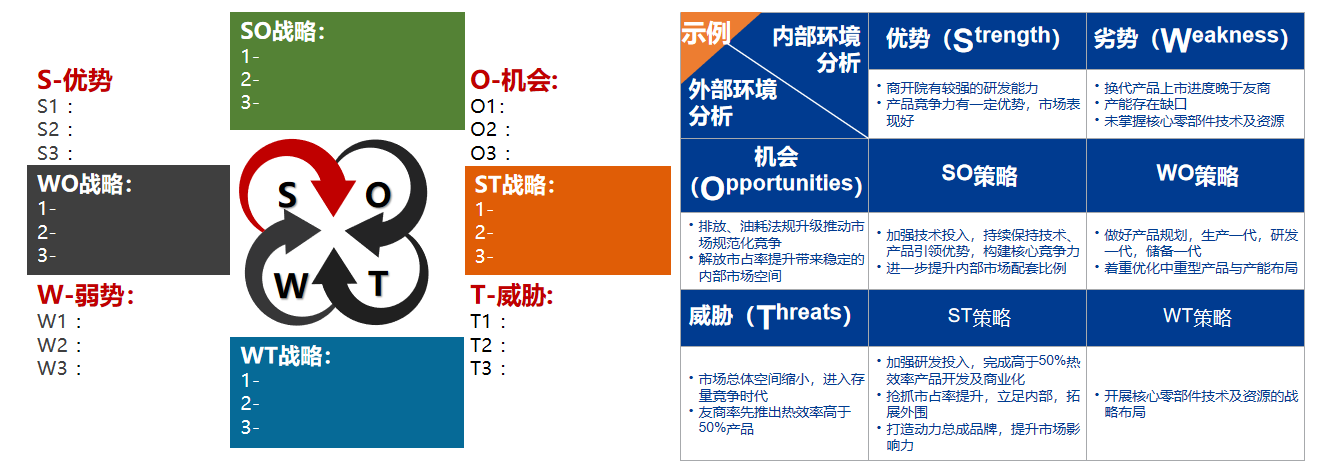 SO战略：
1-
2-
3-

S-优势
S1：
S2：
S3：

O-机会：
O1：
O2：
O3：

WO战略：
1-
2-
3-

S O W T

ST战略：
1-
2-
3-

W-弱势：
W1：
W2：
W3：

T-威胁：
T1：
T2：
T3：

WT战略：
1-
2-
3-

| 示例 内部环境分析 外部环境分析 | 优势（Strength） | 劣势（Weakness） |
|---|---|---|
| | • 商开院有较强的研发能力 • 产品竞争力有一定优势，市场表现好 | • 换代产品上市进度晚于友商 • 产能存在缺口 • 未掌握核心零部件技术及资源 |
| 机会（Opportunities） | SO策略 | WO策略 |
| • 排放、油耗法规升级推动市场规范化竞争 • 解放市占率提升带来稳定的内部市场空间 | • 加强技术投入，持续保持技术、产品引领优势，构建核心竞争力 • 进一步提升内部市场配套比例 | • 做好产品规划，生产一代，研发一代，储备一代 • 着重优化中重型产品与产能布局 |
| 威胁（Threats） | ST策略 | WT策略 |
| • 市场总体空间缩小，进入存量竞争时代 • 友商率先推出热效率高于50%产品 | • 加强研发投入，完成高于50%热效率产品开发及商业化 • 抢抓市占率提升，立足内部，拓展外围 • 打造动力总成品牌，提升市场影响力 | • 开展核心零部件技术及资源的战略布局 |